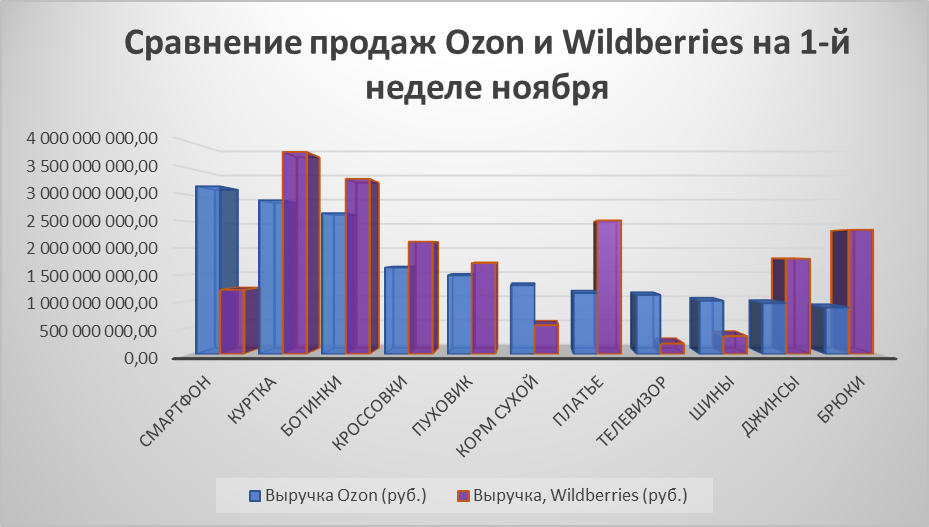 Сравнение продаж Ozon и Wildberries на 1-й неделе ноября

4 000 000 000,00
3 500 000 000,00
3 000 000 000,00
2 500 000 000,00
2 000 000 000,00
1 500 000 000,00
1 000 000 000,00
500 000 000,00
0,00

СМАРТФОН
КУРТКА
БОТИНКИ
КРОССОВКИ
ПУХОВИК
КОРМ СУХОЙ
ПЛАТЬЕ
ТЕЛЕВИЗОР
ШИНЫ
ДЖИНСЫ
БРЮКИ

Выручка Ozon (руб.)
Выручка, Wildberries (руб.)